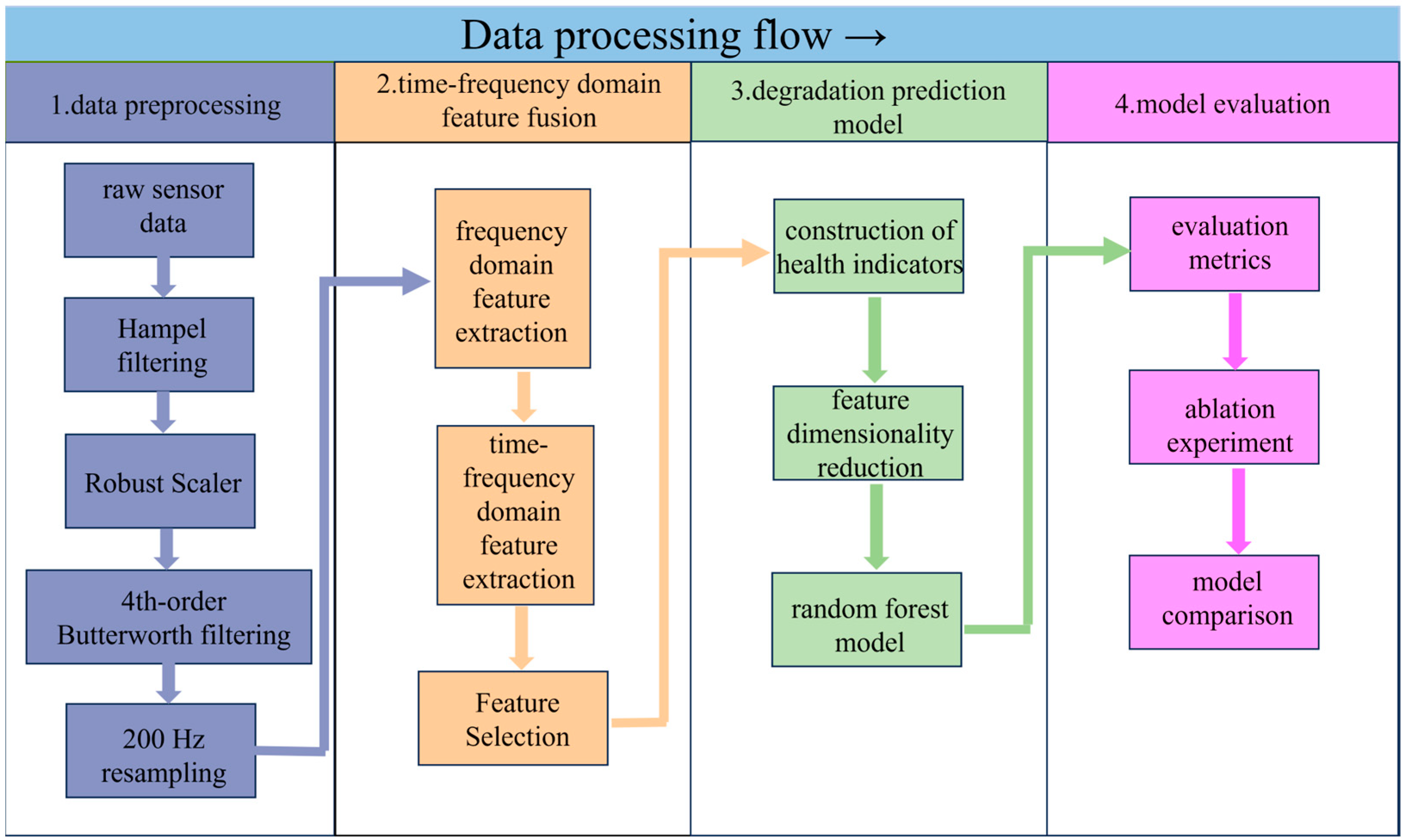 Data processing flow →

1.data preprocessing

raw sensor data

Hampel filtering

Robust Scaler

4th-order Butterworth filtering

200 Hz resampling

2.time-frequency domain feature fusion

frequency domain feature extraction

time-frequency domain feature extraction

Feature Selection

3.degradation prediction model

construction of health indicators

feature dimensionality reduction

random forest model

4.model evaluation

evaluation metrics

ablation experiment

model comparison